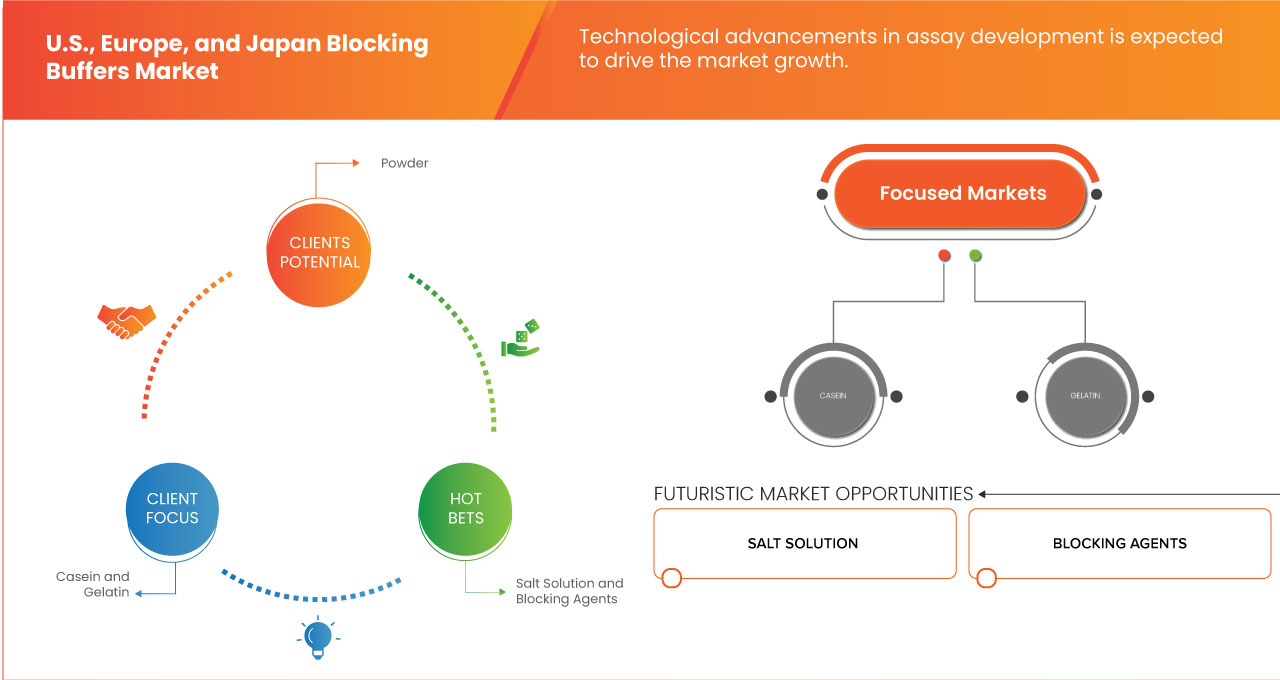 U.S., Europe, and Japan Blocking Buffers Market

Technological advancements in assay development is expected to drive the market growth.

Powder

CLIENTS POTENTIAL

CLIENT FOCUS

Casein and Gelatin

HOT BETS

Salt Solution and Blocking Agents

Focused Markets

CASEIN

GELATIN

FUTURISTIC MARKET OPPORTUNITIES

SALT SOLUTION

BLOCKING AGENTS